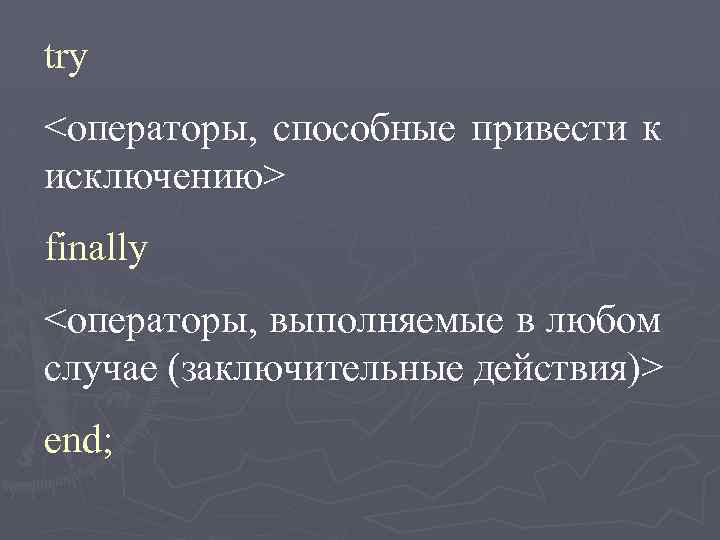 try

<операторы, способные привести к исключению>

finally

<операторы, выполняемые в любом случае (заключительные действия)>

end;